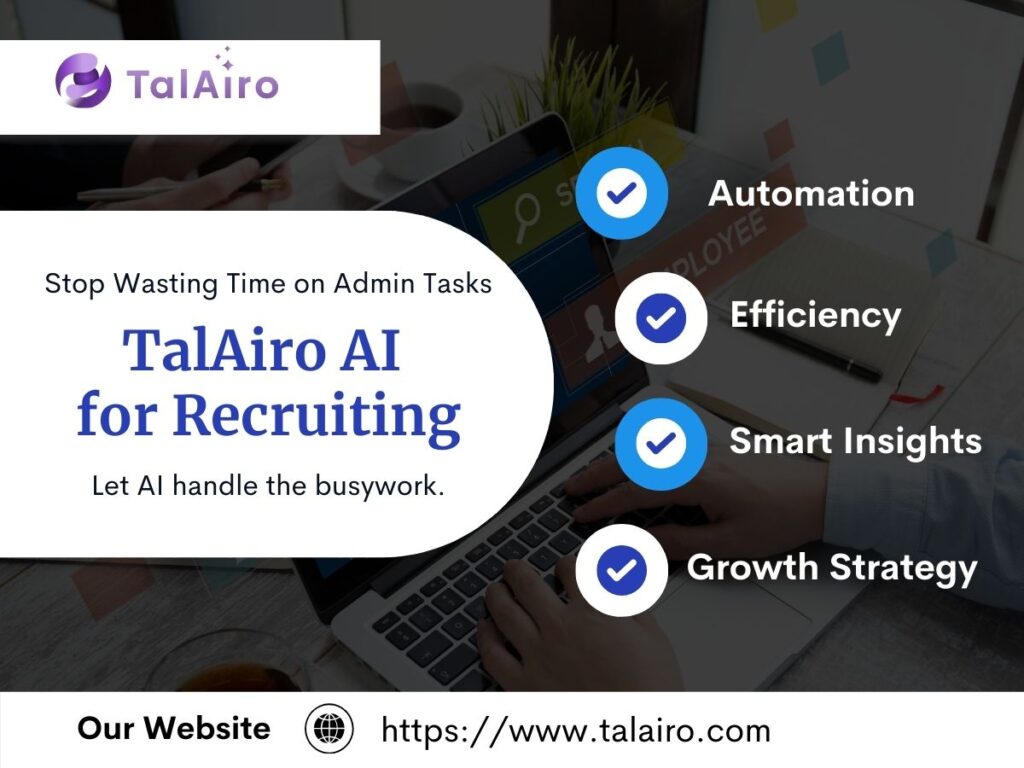 TalAiro

Stop Wasting Time on Admin Tasks

TalAiro AI for Recruiting

Let AI handle the busywork.

Automation

Efficiency

Smart Insights

Growth Strategy

Our Website https://www.talairo.com